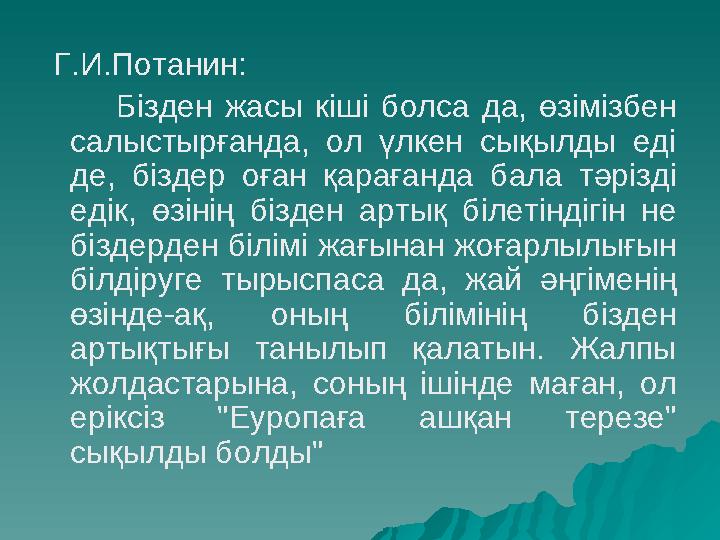 Г.И.Потанин:

Бізден жасы кіші болса да, өзімізбен салыстырғанда, ол үлкен сықылды еді де, біздер оған қарағанда бала тәрізді едік, өзінің бізден артық білетіндігін не біздерден білімі жағынан жоғарлылығын білдіруге тырыспаса да, жай әңгіменің өзінде-ақ, оның білімінің бізден артықтығы танылып қалатын. Жалпы жолдастарына, соның ішінде маған, ол еріксіз "Еуропаға ашқан терезе" сықылды болды"